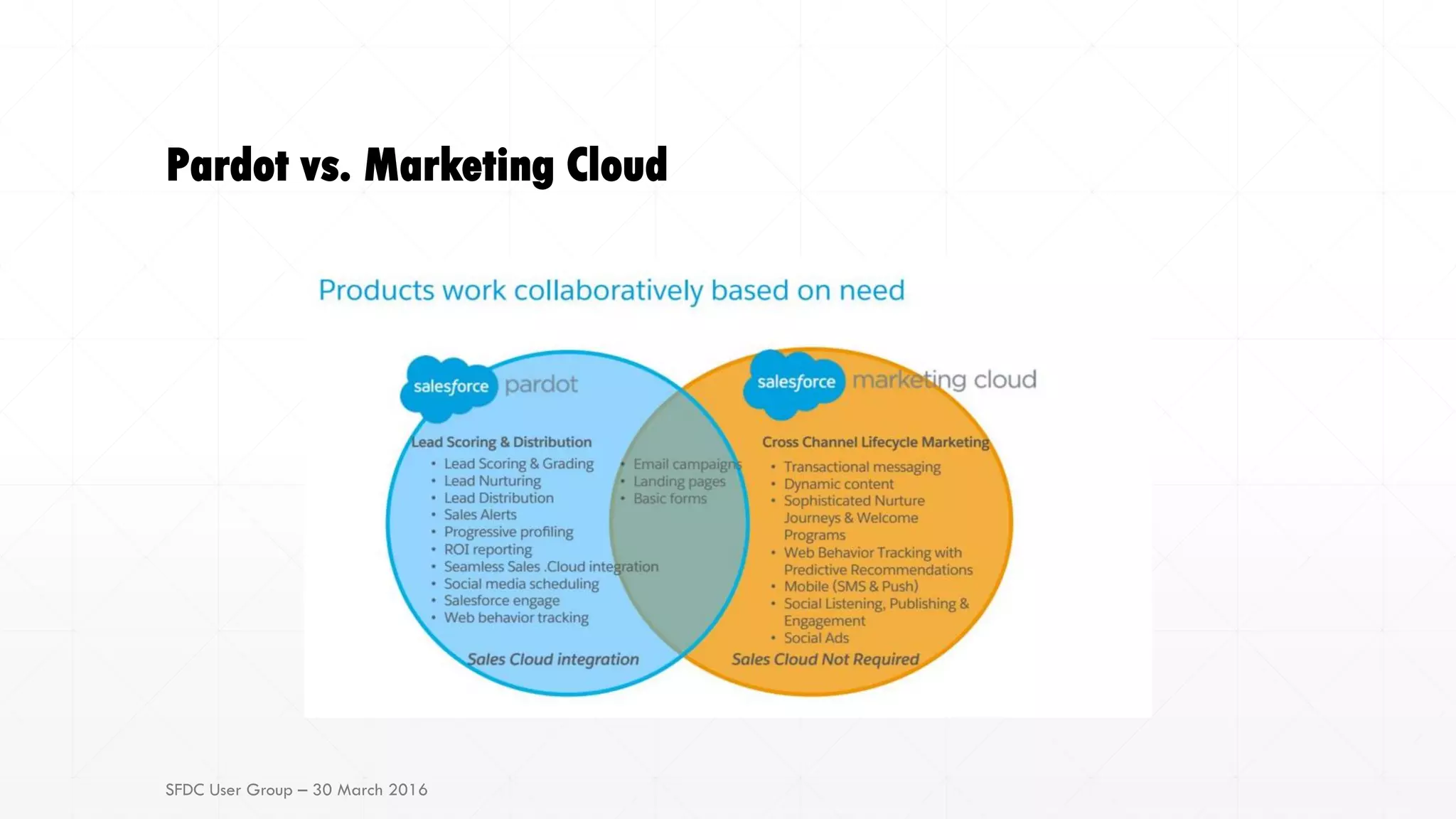 Pardot vs. Marketing Cloud

Products work collaboratively based on need

salesforce pardot

Lead Scoring & Distribution
• Lead Scoring & Grading
• Lead Nurturing
• Lead Distribution
• Sales Alerts
• Progressive profiling
• ROI reporting
• Seamless Sales .Cloud integration
• Social media scheduling
• Salesforce engage
• Web behavior tracking

Sales Cloud integration

• Email campaigns
• Landing pages
• Basic forms

salesforce marketing cloud

Cross Channel Lifecycle Marketing
• Transactional messaging
• Dynamic content
• Sophisticated Nurture Journeys & Welcome Programs
• Web Behavior Tracking with Predictive Recommendations
• Mobile (SMS & Push)
• Social Listening, Publishing & Engagement
• Social Ads

Sales Cloud Not Required

SFDC User Group – 30 March 2016